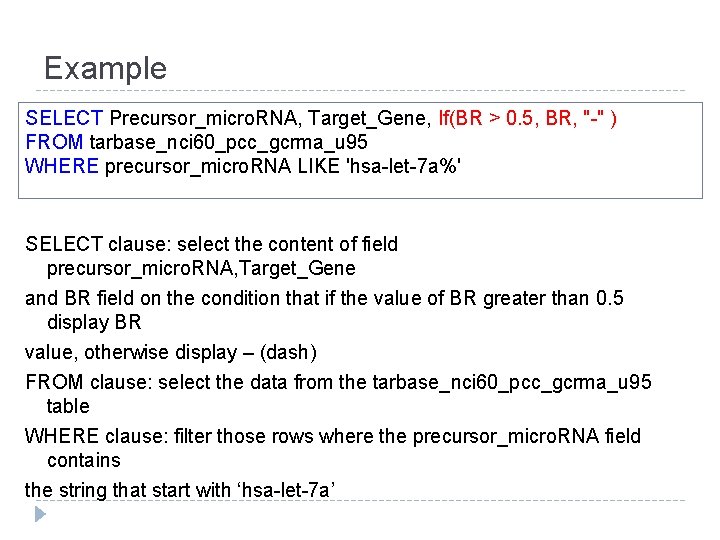 Example

SELECT Precursor_microRNA, Target_Gene, If(BR > 0.5, BR, "-" )
FROM tarbase_nci60_pcc_gcrma_u95
WHERE precursor_microRNA LIKE 'hsa-let-7a%'

SELECT clause: select the content of field precursor_microRNA,Target_Gene

and BR field on the condition that if the value of BR greater than 0.5 display BR

value, otherwise display – (dash)

FROM clause: select the data from the tarbase_nci60_pcc_gcrma_u95 table

WHERE clause: filter those rows where the precursor_microRNA field contains

the string that start with ‘hsa-let-7a’